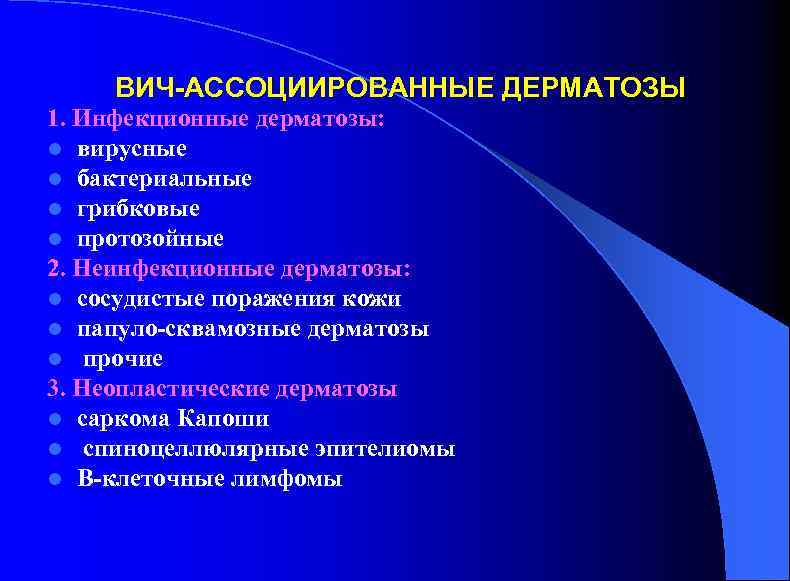 ВИЧ-АССОЦИИРОВАННЫЕ ДЕРМАТОЗЫ

1. Инфекционные дерматозы:
- вирусные
- бактериальные
- грибковые
- протозойные

2. Неинфекционные дерматозы:
- сосудистые поражения кожи
- папуло-сквамозные дерматозы
- прочие

3. Неопластические дерматозы
- саркома Капоши
- спиноцеллюлярные эпителиомы
- В-клеточные лимфомы